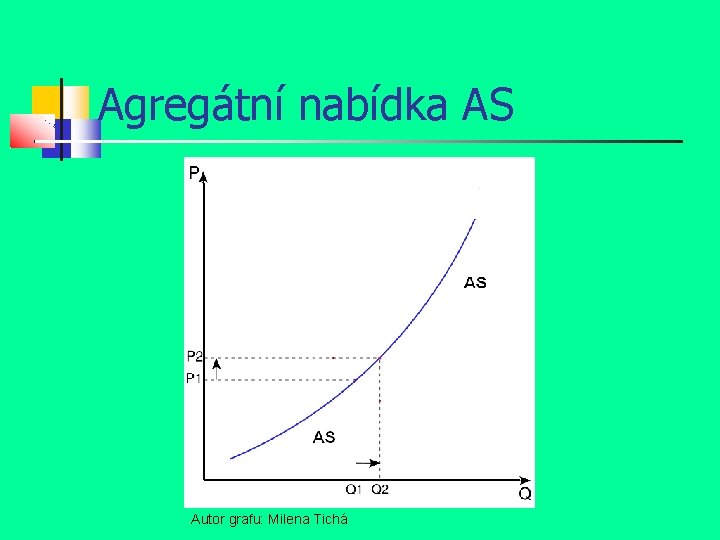 Agregátní nabídka AS

P
AS
P2
P1
AS
Q1 Q2
Q

Autor grafu: Milena Tichá